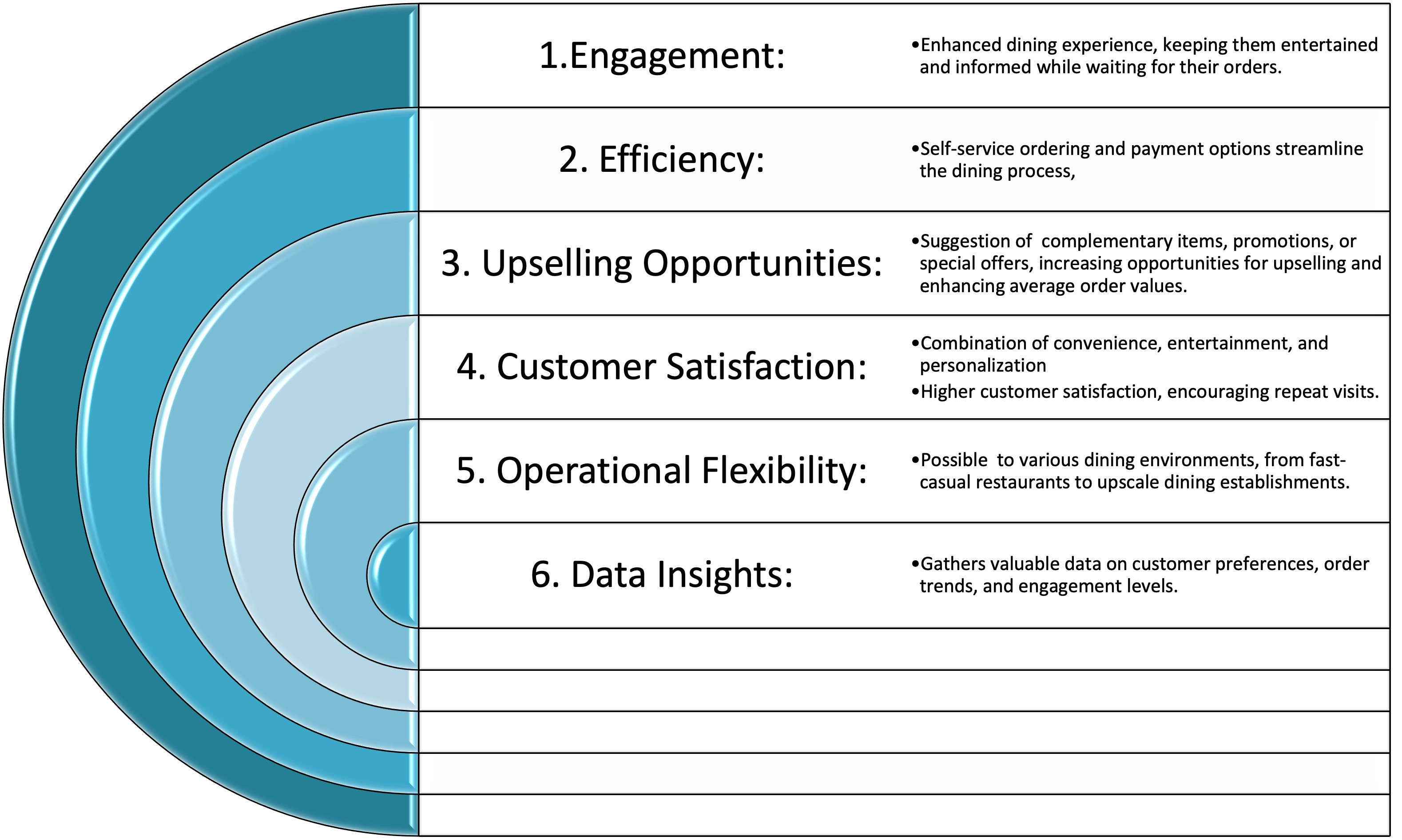 1.Engagement:

•Enhanced dining experience, keeping them entertained and informed while waiting for their orders.

2. Efficiency:

•Self-service ordering and payment options streamline the dining process,

3. Upselling Opportunities:

•Suggestion of complementary items, promotions, or special offers, increasing opportunities for upselling and enhancing average order values.

4. Customer Satisfaction:

•Combination of convenience, entertainment, and personalization

•Higher customer satisfaction, encouraging repeat visits.

5. Operational Flexibility:

•Possible to various dining environments, from fast-casual restaurants to upscale dining establishments.

6. Data Insights:

•Gathers valuable data on customer preferences, order trends, and engagement levels.